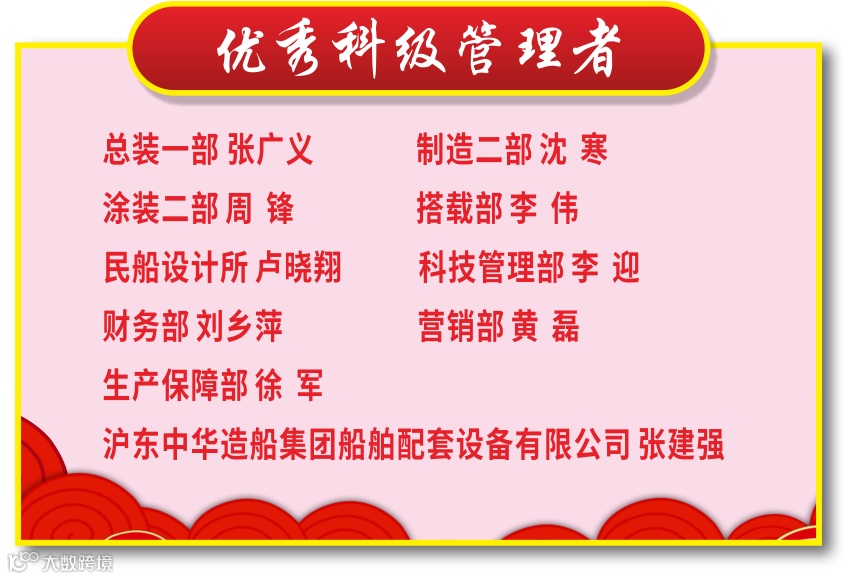 优秀科级管理者

总装一部 张广义

涂装二部 周 锋

民船设计所 卢晓翔

财务部 刘乡萍

生产保障部 徐 军

制造二部 沈 寒

搭载部 李 伟

科技管理部 李 迎

营销部 黄 磊

沪东中华造船集团船舶配套设备有限公司 张建强

大数跨境